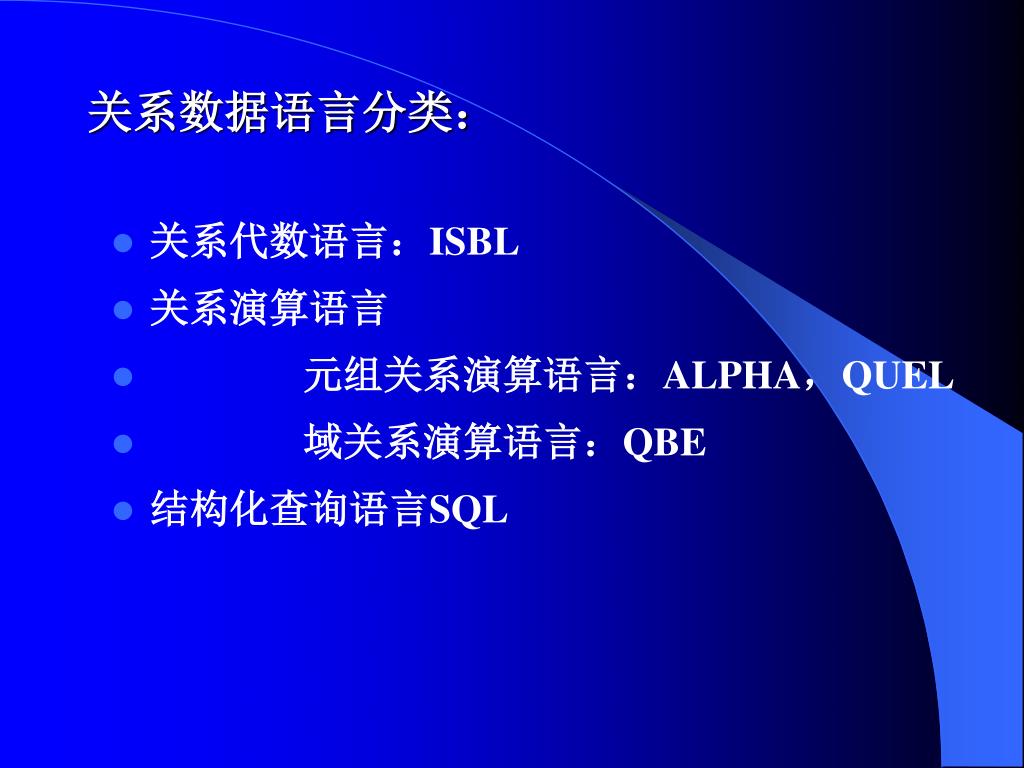 关系数据语言分类：

- 关系代数语言：ISBL
- 关系演算语言
- 元组关系演算语言：ALPHA，QUEL
- 域关系演算语言：QBE
- 结构化查询语言SQL